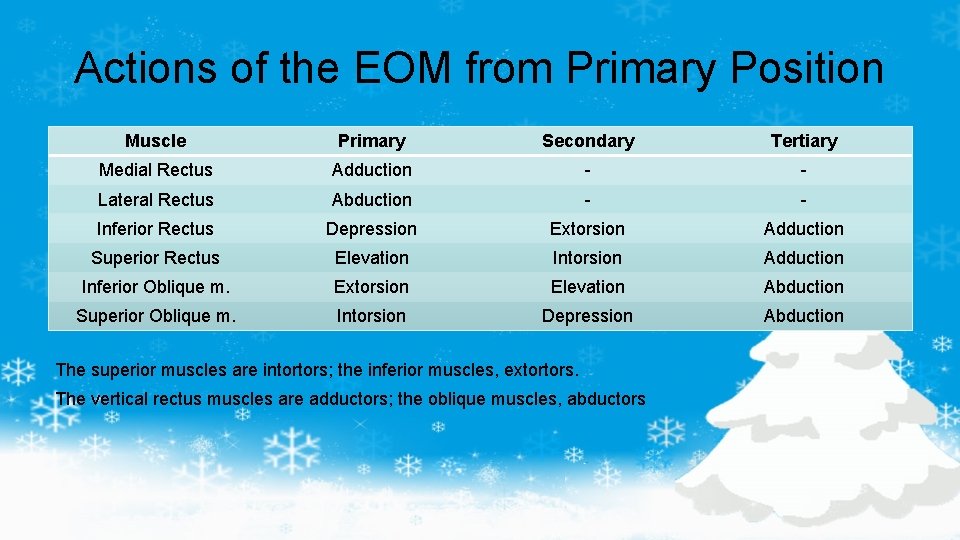 Actions of the EOM from Primary Position

| Muscle | Primary | Secondary | Tertiary |
|---|---|---|---|
| Medial Rectus | Adduction | - | - |
| Lateral Rectus | Abduction | - | - |
| Inferior Rectus | Depression | Extorsion | Adduction |
| Superior Rectus | Elevation | Intorsion | Adduction |
| Inferior Oblique m. | Extorsion | Elevation | Abduction |
| Superior Oblique m. | Intorsion | Depression | Abduction |

The superior muscles are intortors; the inferior muscles, extortors.

The vertical rectus muscles are adductors; the oblique muscles, abductors